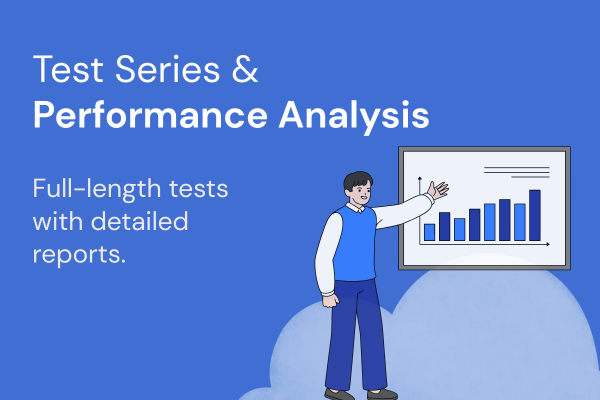 Test Series &
Performance Analysis

Full-length tests with detailed reports.